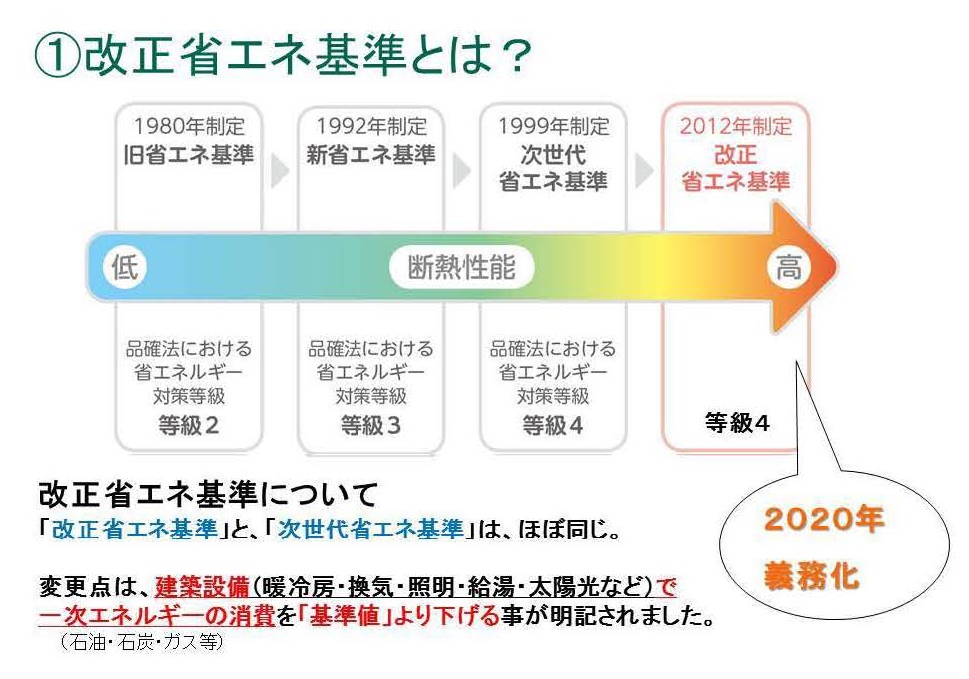 ①改正省エネ基準とは？

1980年制定
旧省エネ基準

1992年制定
新省エネ基準

1999年制定
次世代
省エネ基準

2012年制定
改正
省エネ基準

低　断熱性能　高

品確法における
省エネルギー
対策等級
等級２

品確法における
省エネルギー
対策等級
等級３

品確法における
省エネルギー
対策等級
等級４

等級４

2020年
義務化

改正省エネ基準について
「改正省エネ基準」と、「次世代省エネ基準」は、ほぼ同じ。

変更点は、建築設備（暖冷房・換気・照明・給湯・太陽光など）で
一次エネルギーの消費を「基準値」より下げる事が明記されました。
（石油・石炭・ガス等）